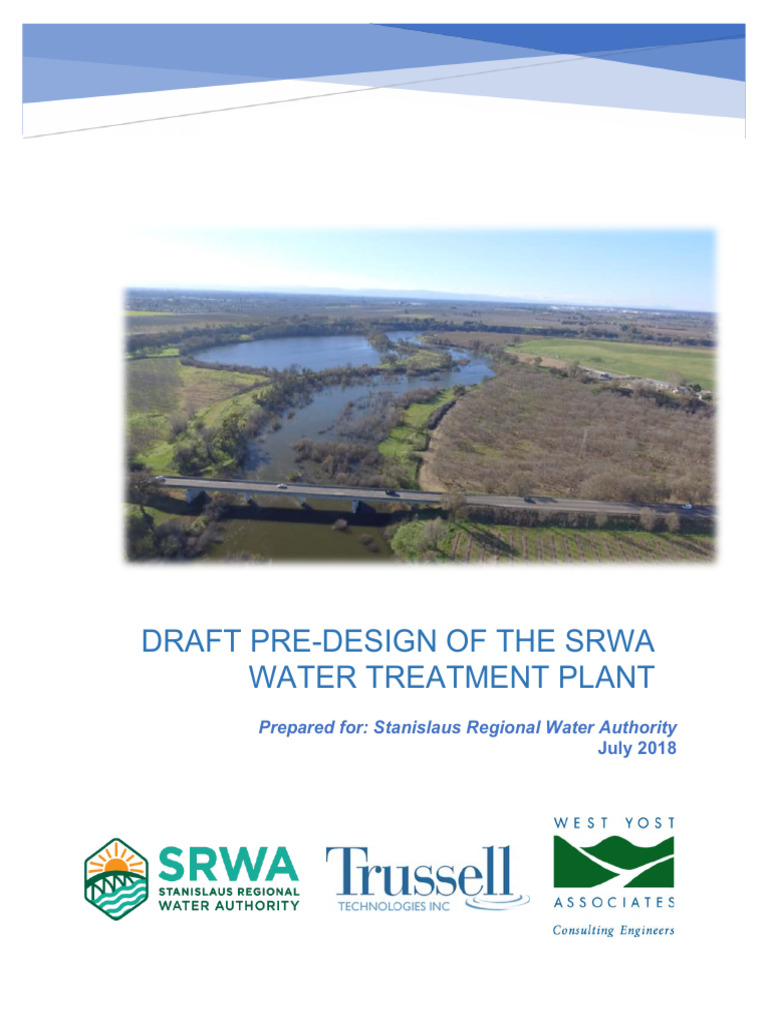 DRAFT PRE-DESIGN OF THE SRWA WATER TREATMENT PLANT

Prepared for: Stanislaus Regional Water Authority
July 2018

SRWA
STANISLAUS REGIONAL WATER AUTHORITY

Trussell
TECHNOLOGIES INC

WEST YOST
ASSOCIATES
Consulting Engineers